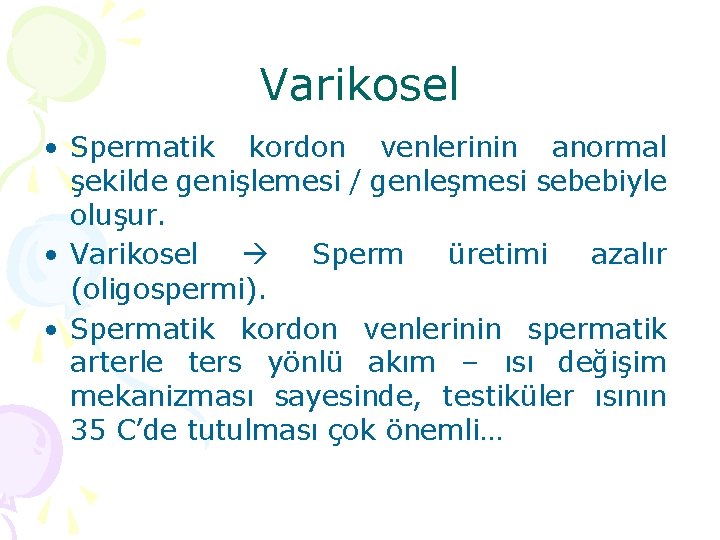 Varikosel

• Spermatik kordon venlerinin anormal şekilde genişlemesi / genleşmesi sebebiyle oluşur.
• Varikosel → Sperm üretimi azalır (oligospermi).
• Spermatik kordon venlerinin spermatik arterle ters yönlü akım – ısı değişim mekanizması sayesinde, testiküler ısının 35 C'de tutulması çok önemli…